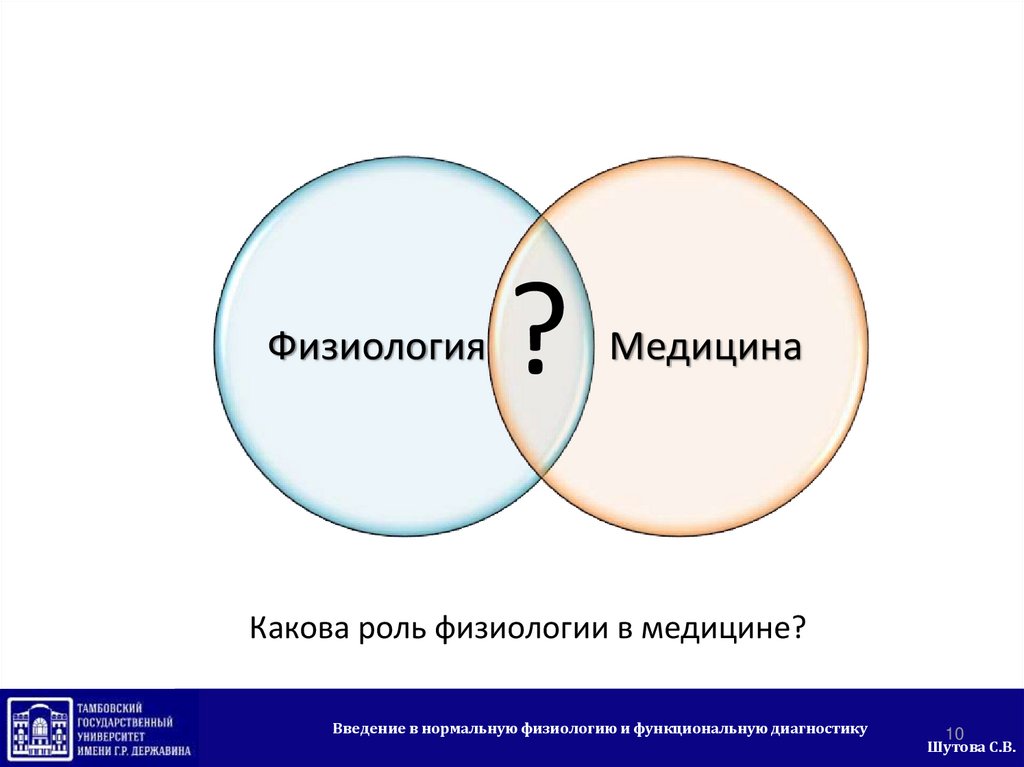 Физиология

?

Медицина

Какова роль физиологии в медицине?

ТАМБОВСКИЙ ГОСУДАРСТВЕННЫЙ УНИВЕРСИТЕТ ИМЕНИ Г.Р. ДЕРЖАВИНА

Введение в нормальную физиологию и функциональную диагностику

10

Шутова С.В.